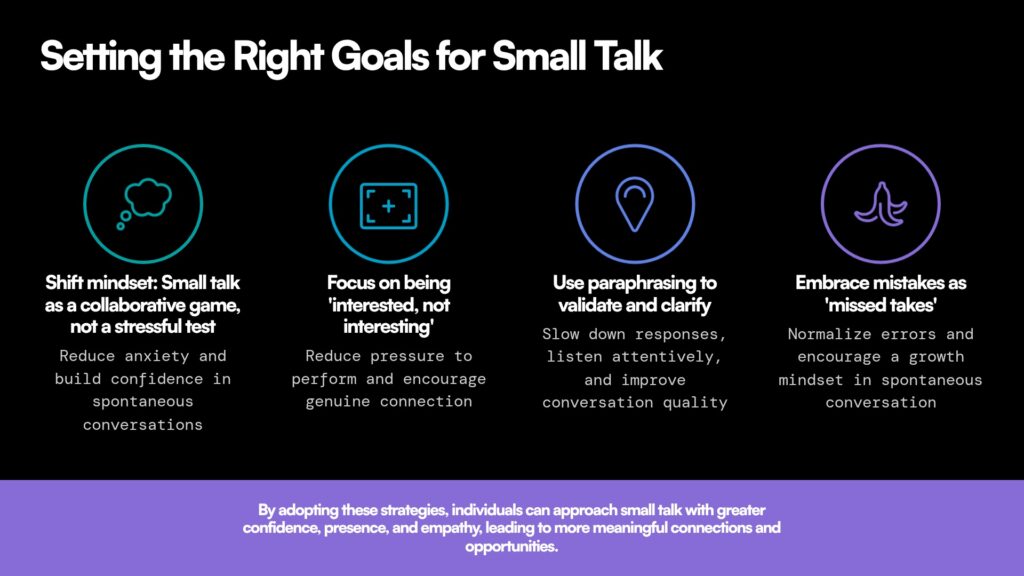 Setting the Right Goals for Small Talk

Shift mindset: Small talk as a collaborative game, not a stressful test

Reduce anxiety and build confidence in spontaneous conversations

Focus on being 'interested, not interesting'

Reduce pressure to perform and encourage genuine connection

Use paraphrasing to validate and clarify

Slow down responses, listen attentively, and improve conversation quality

Embrace mistakes as 'missed takes'

Normalize errors and encourage a growth mindset in spontaneous conversation

By adopting these strategies, individuals can approach small talk with greater confidence, presence, and empathy, leading to more meaningful connections and opportunities.